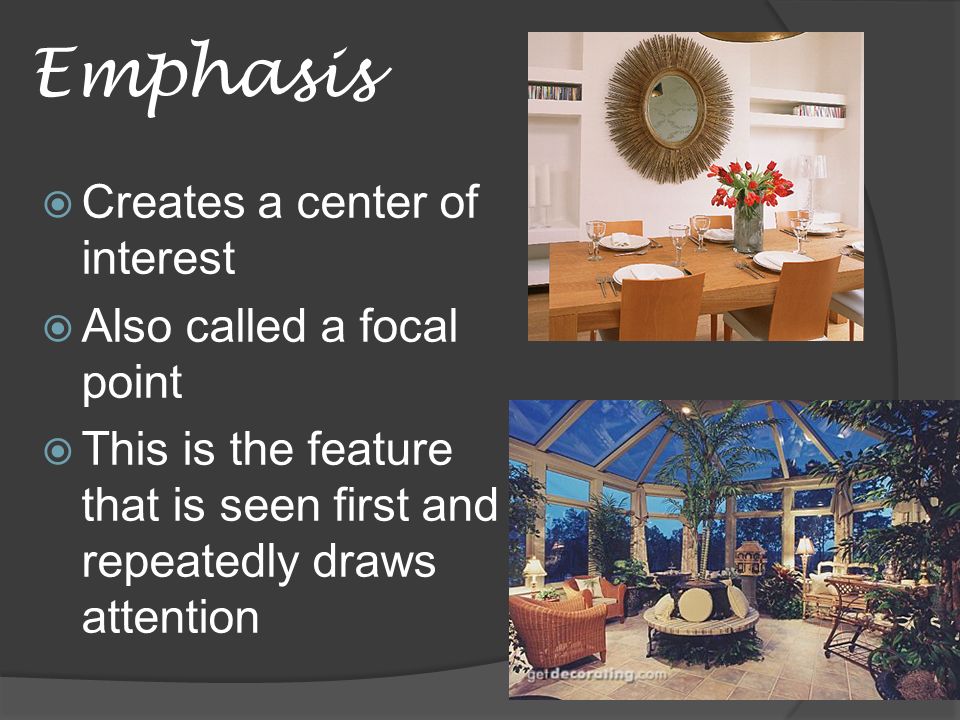 Emphasis

Creates a center of interest

Also called a focal point

This is the feature that is seen first and repeatedly draws attention

getdecorating.com